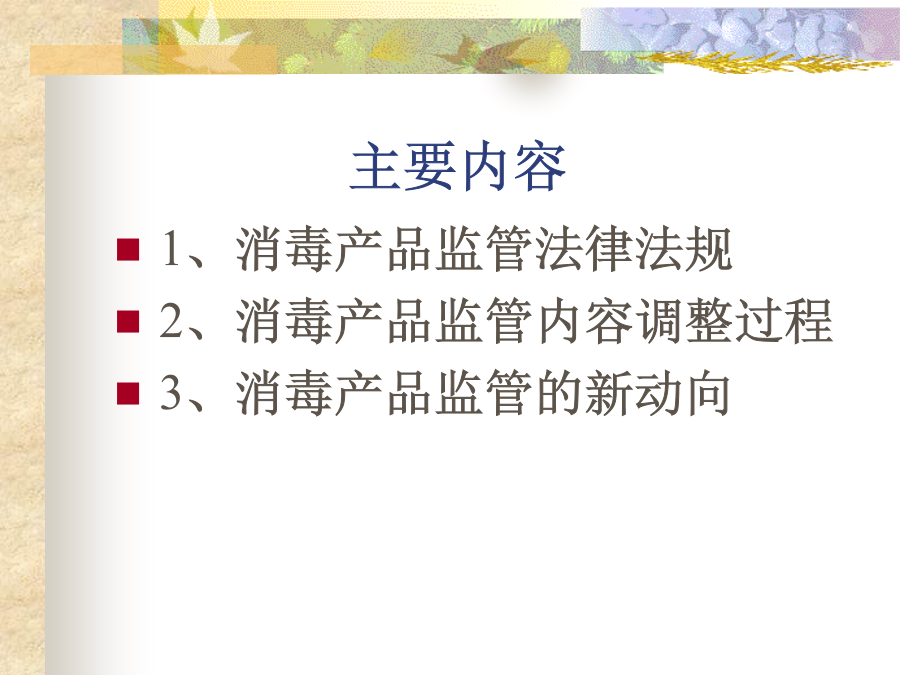 主要内容

1、消毒产品监管法律法规

2、消毒产品监管内容调整过程

3、消毒产品监管的新动向